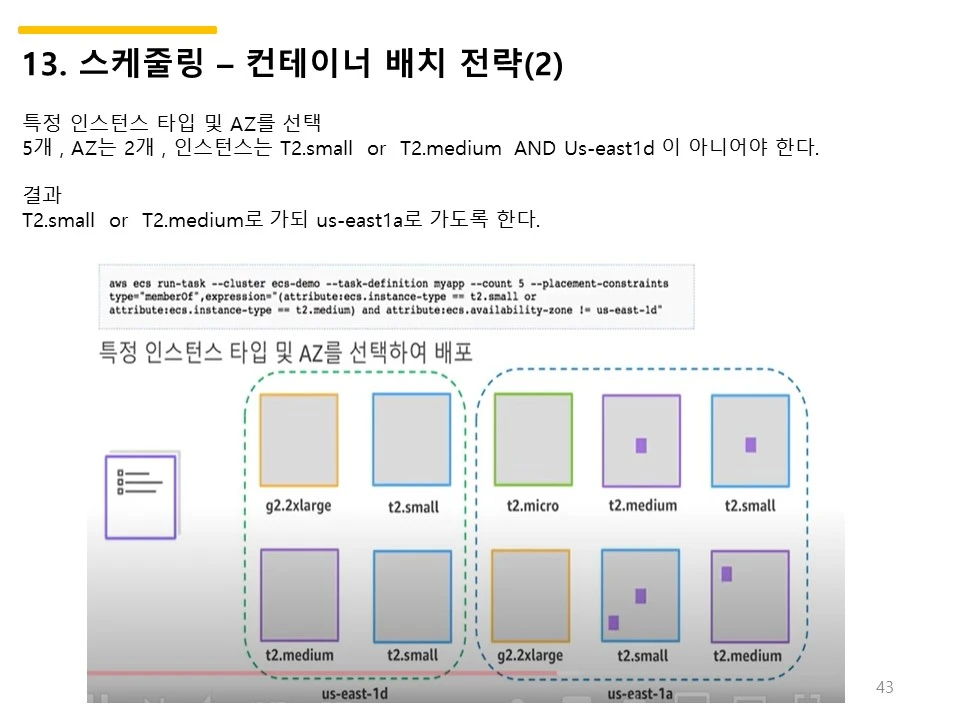 13. 스케줄링 – 컨테이너 배치 전략(2)

특정 인스턴스 타입 및 AZ를 선택
5개 , AZ는 2개 , 인스턴스는 T2.small or T2.medium AND Us-east1d 이 아니어야 한다.

결과
T2.small or T2.medium로 가되 us-east1a로 가도록 한다.

aws ecs run-task --cluster ecs-demo --task-definition myapp --count 5 --placement-constraints type="memberOf",expression="(attribute:ecs.instance-type == t2.small or attribute:ecs.instance-type == t2.medium) and attribute:ecs.availability-zone != us-east-1d"

특정 인스턴스 타입 및 AZ를 선택하여 배포

g2.2xlarge
t2.small
t2.micro
t2.medium
t2.small
t2.medium
t2.small
g2.2xlarge
t2.small
t2.medium
us-east-1d
us-east-1a

43